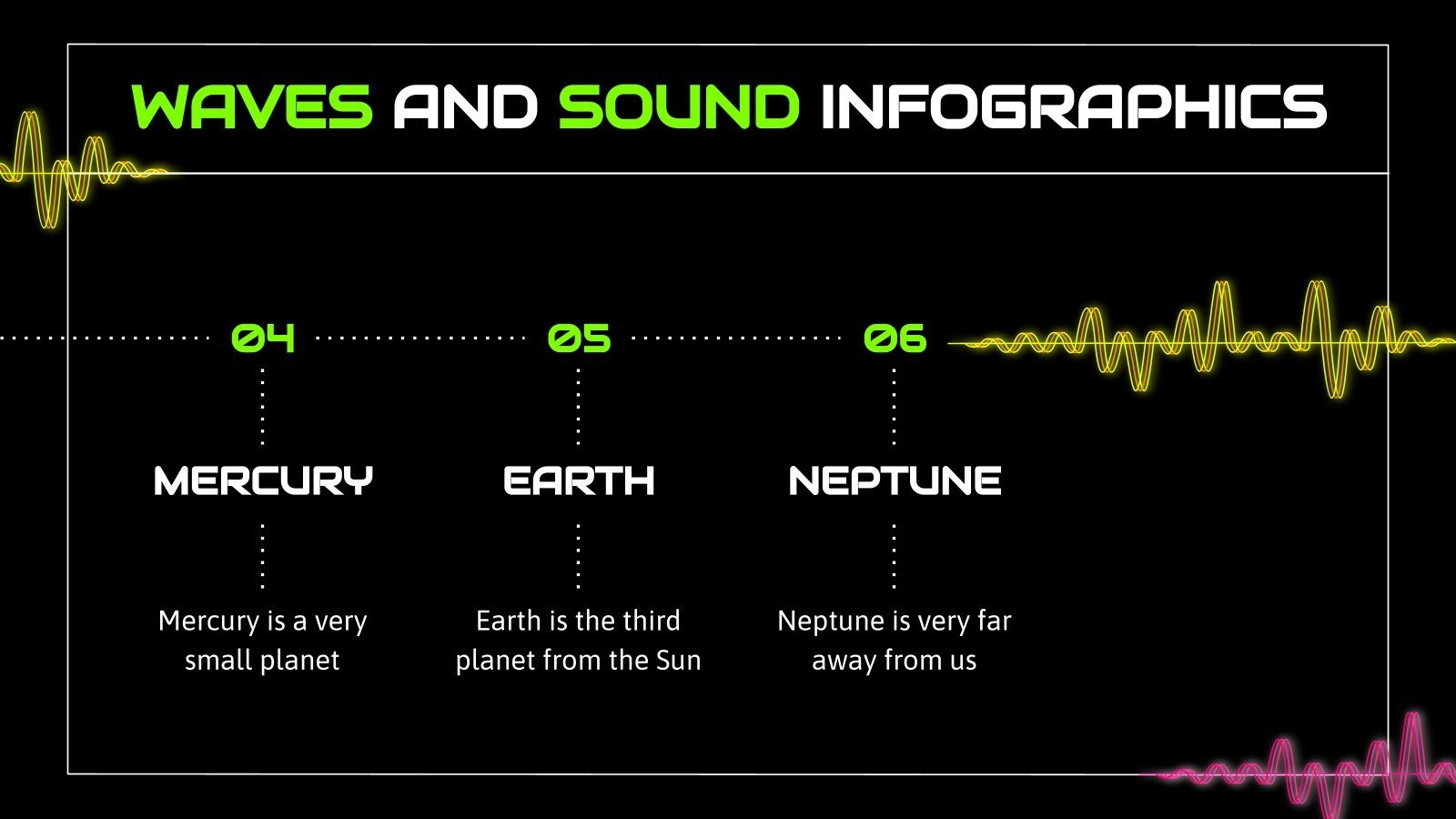 WAVES AND SOUND INFOGRAPHICS

04

MERCURY

Mercury is a very small planet

05

EARTH

Earth is the third planet from the Sun

06

NEPTUNE

Neptune is very far away from us